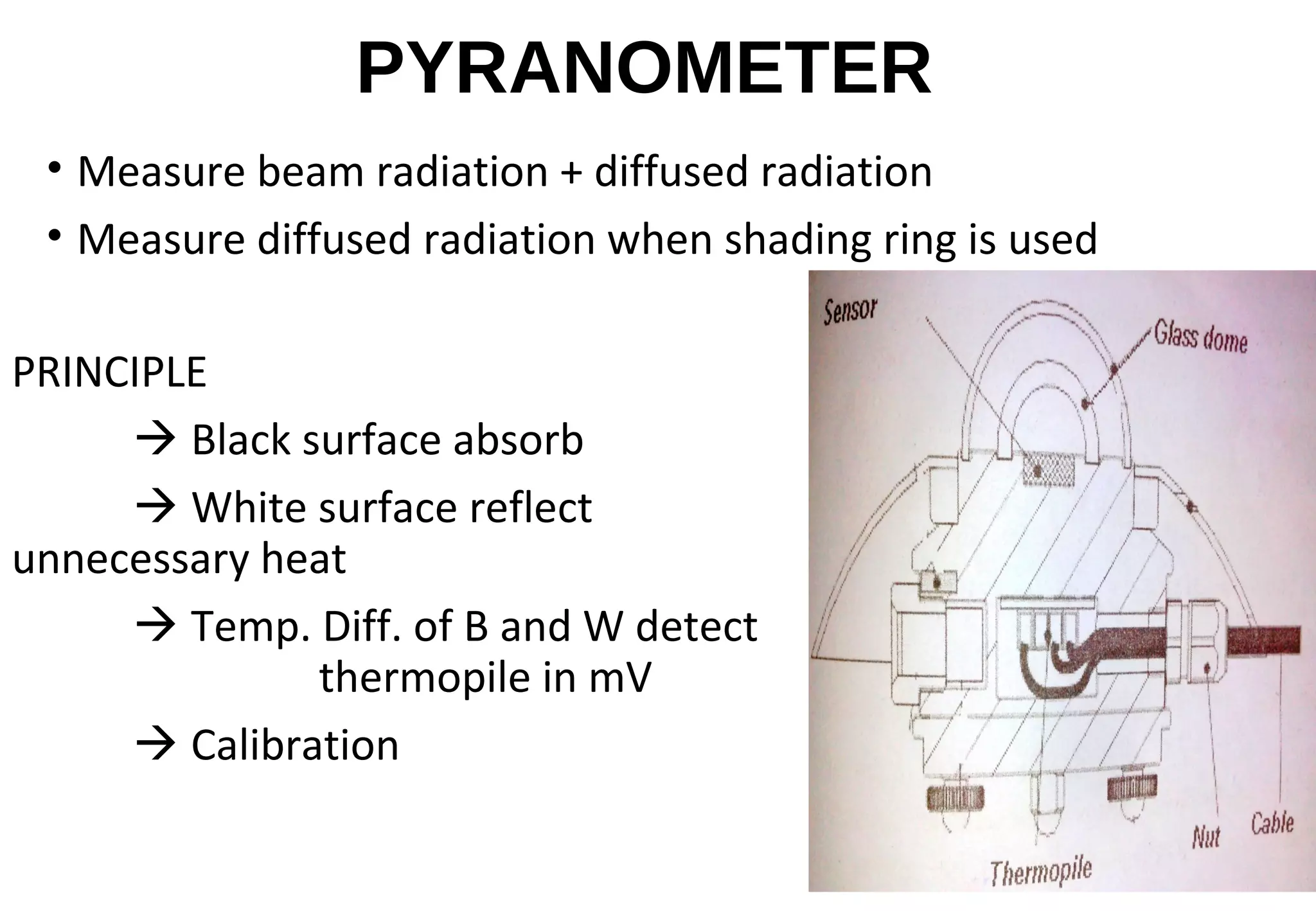 PYRANOMETER

• Measure beam radiation + diffused radiation
• Measure diffused radiation when shading ring is used

PRINCIPLE

→ Black surface absorb

→ White surface reflect unnecessary heat

→ Temp. Diff. of B and W detect thermopile in mV

→ Calibration

Sensor
Glass dome
Nut
Cable
Thermopile